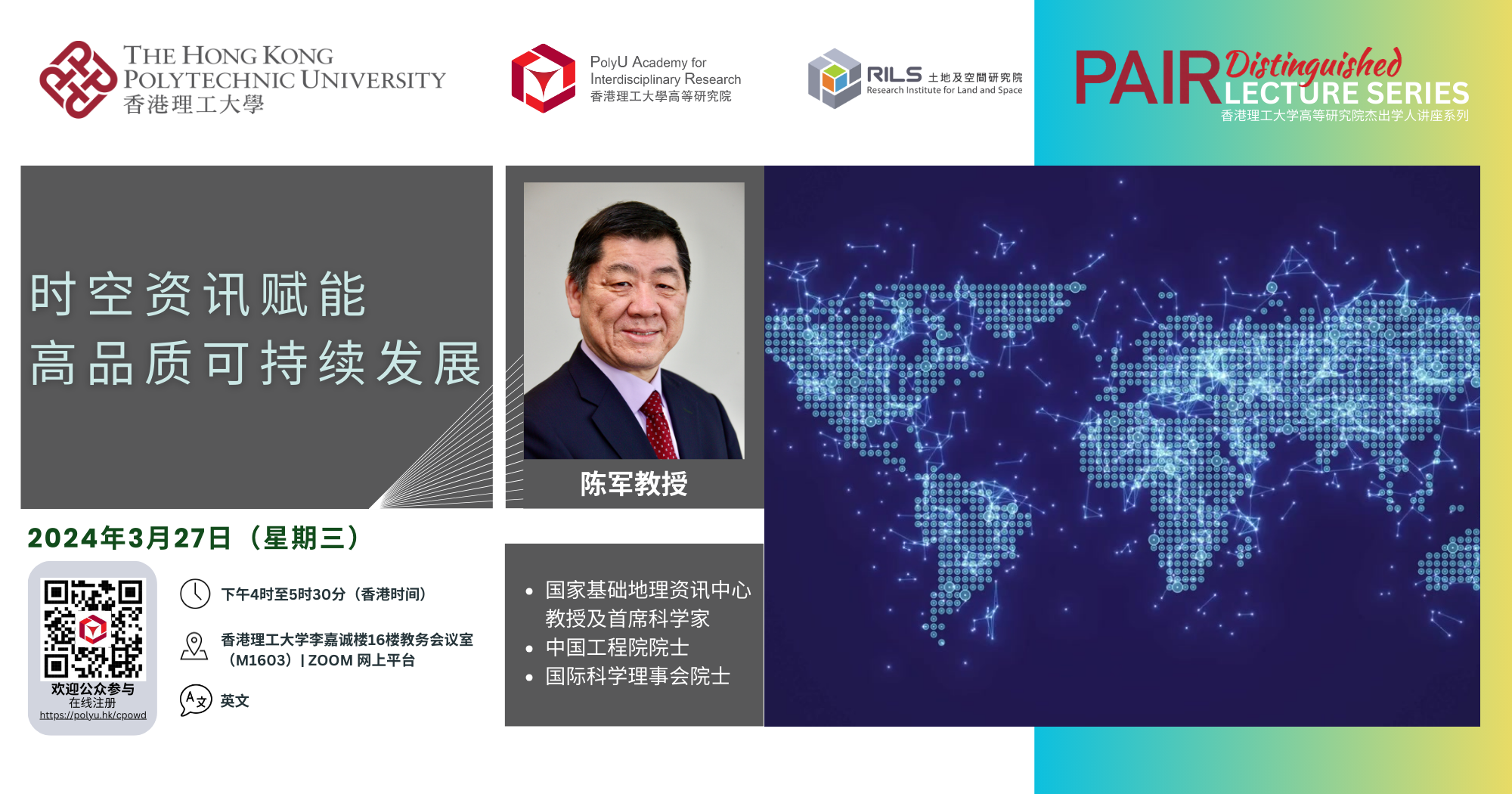 THE HONG KONG POLYTECHNIC UNIVERSITY
香港理工大學

PolyU Academy for Interdisciplinary Research
香港理工大學高等研究院

RILS 土地及空間研究院
Research Institute for Land and Space

PAIR Distinguished LECTURE SERIES
香港理工大学高等研究院杰出学人讲座系列

时空资讯赋能
高品质可持续发展

陈军教授

2024年3月27日（星期三）

欢迎公众参与
在线注册
https://polyu.hk/cpowd

下午4时至5时30分（香港时间）

香港理工大学李嘉诚楼16楼教务会议室（M1603）| ZOOM 网上平台

英文

• 国家基础地理资讯中心教授及首席科学家
• 中国工程院院士
• 国际科学理事会院士